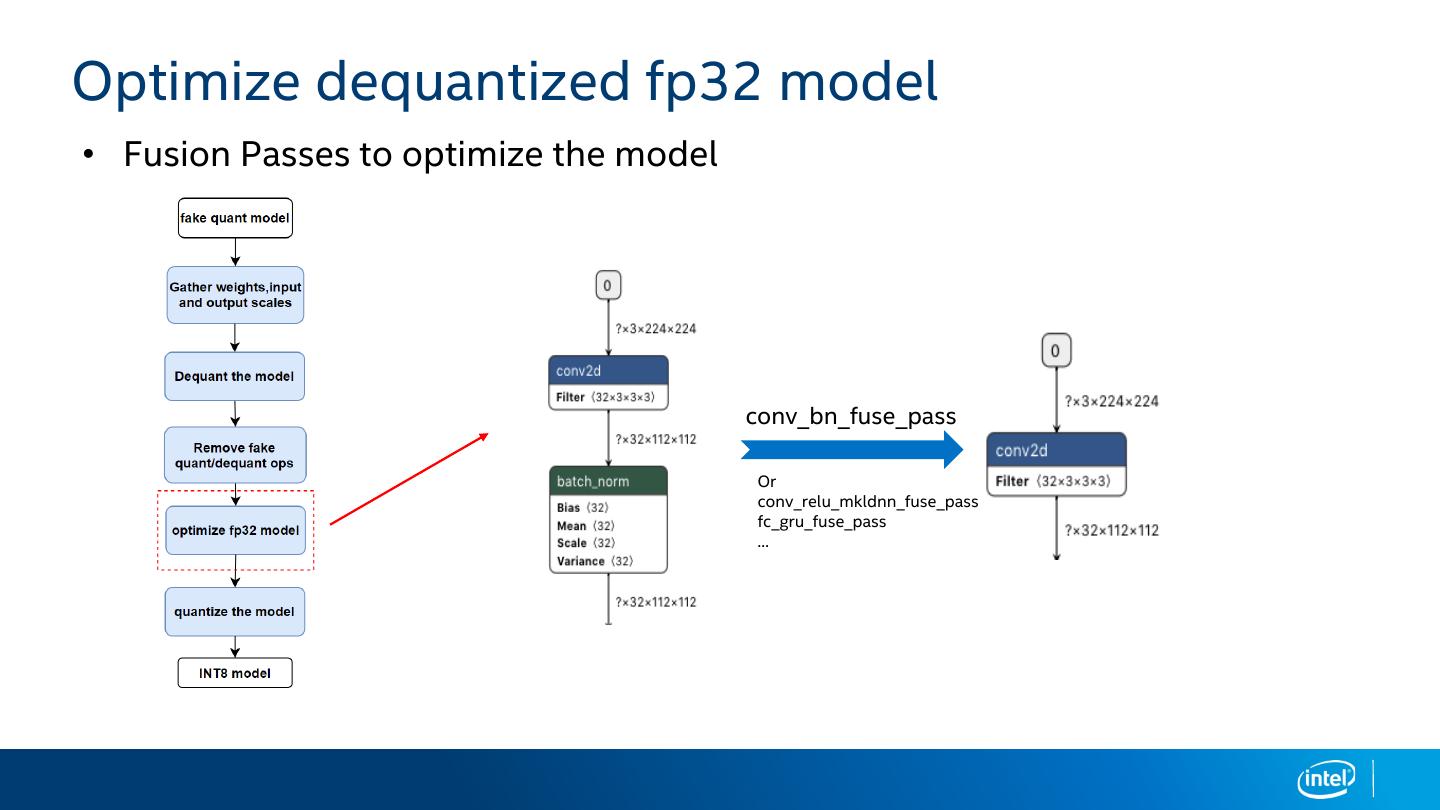 Optimize dequantized fp32 model

• Fusion Passes to optimize the model

fake quant model

Gather weights,input and output scales

Dequant the model

Remove fake quant/dequant ops

optimize fp32 model

quantize the model

INT8 model

0

?×3×224×224

conv2d

Filter ⟨32×3×3×3⟩

?×32×112×112

batch_norm

Bias ⟨32⟩
Mean ⟨32⟩
Scale ⟨32⟩
Variance ⟨32⟩

?×32×112×112

conv_bn_fuse_pass

Or
conv_relu_mkldnn_fuse_pass
fc_gru_fuse_pass
...

0

?×3×224×224

conv2d

Filter ⟨32×3×3×3⟩

?×32×112×112

intel